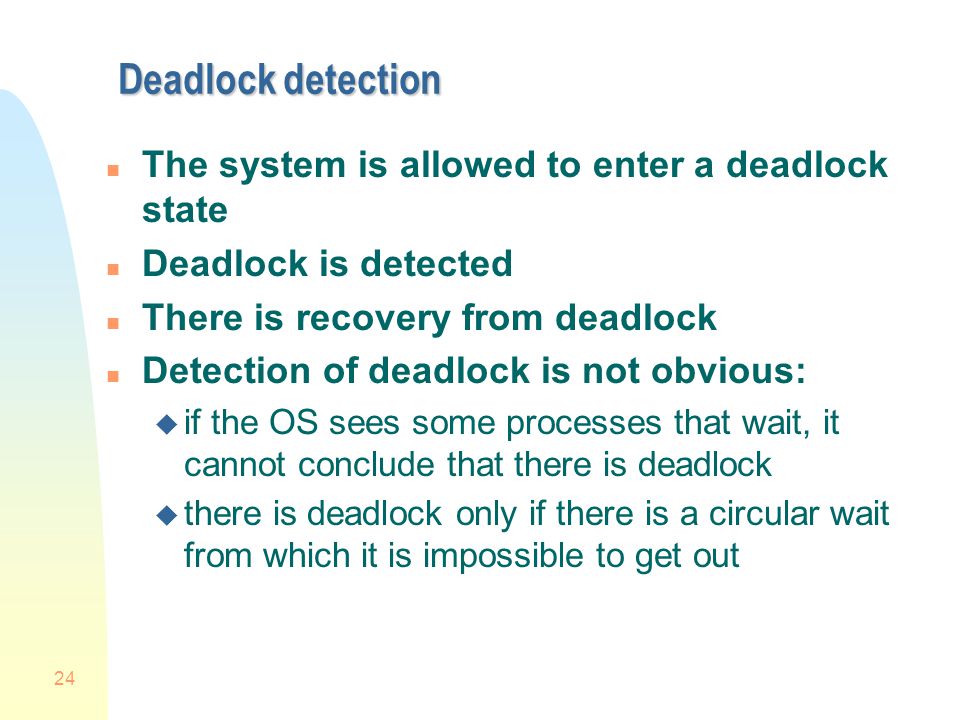 Deadlock detection

- The system is allowed to enter a deadlock state
- Deadlock is detected
- There is recovery from deadlock
- Detection of deadlock is not obvious:
  - if the OS sees some processes that wait, it cannot conclude that there is deadlock
  - there is deadlock only if there is a circular wait from which it is impossible to get out

24